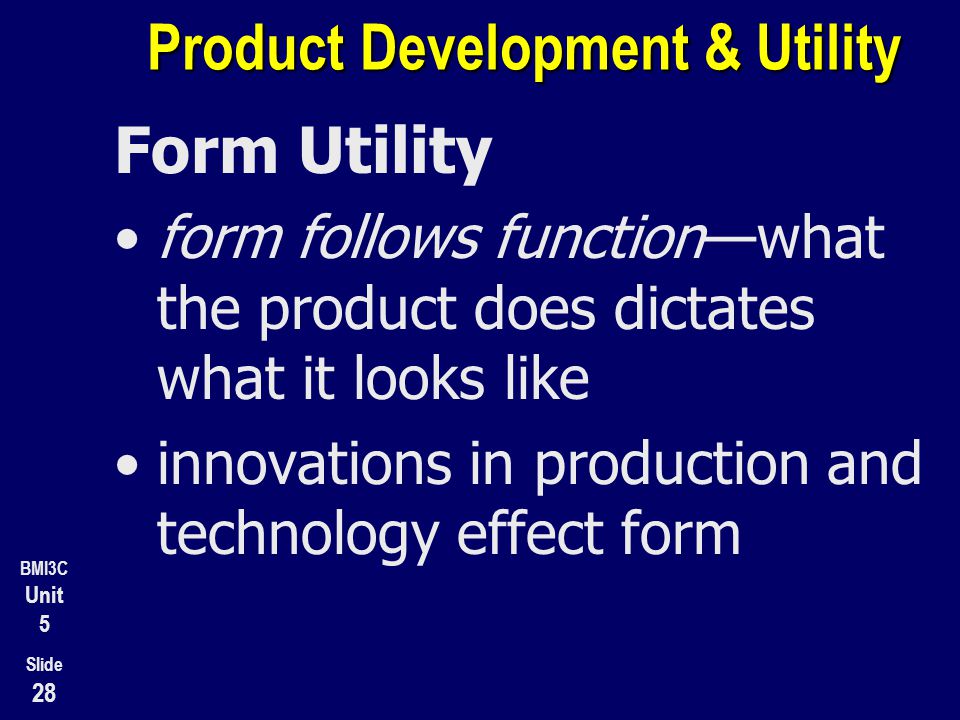 Product Development & Utility

Form Utility

• form follows function—what the product does dictates what it looks like

• innovations in production and technology effect form

BMI3C
Unit
5

Slide
28